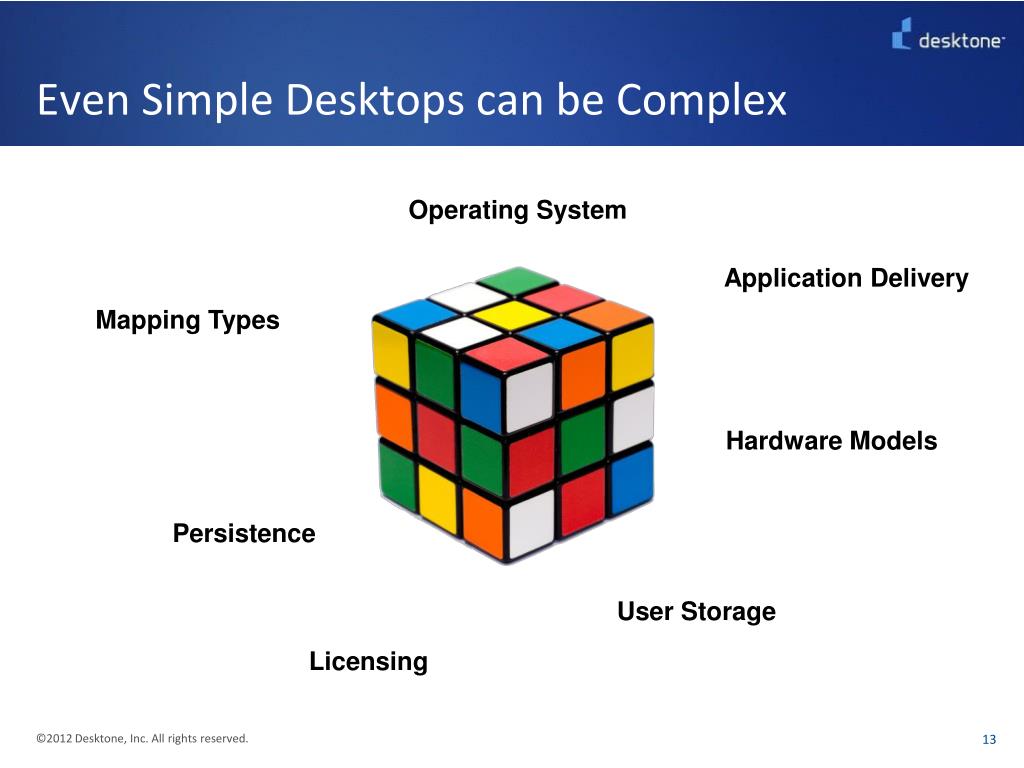 desktone

Even Simple Desktops can be Complex

Operating System

Application Delivery

Mapping Types

Hardware Models

Persistence

User Storage

Licensing

©2012 Desktone, Inc. All rights reserved.

13